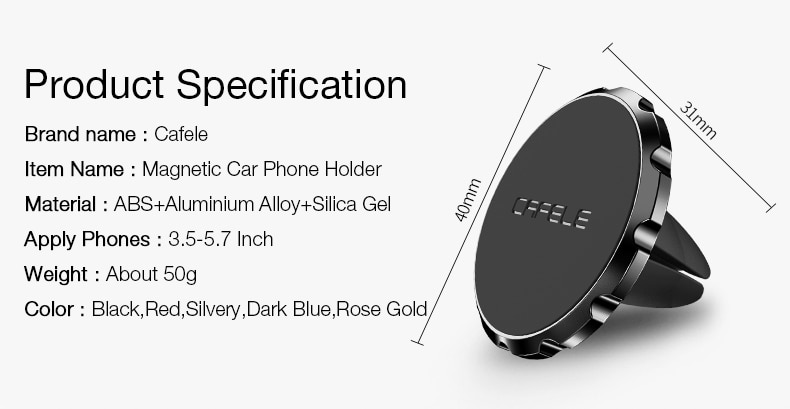 Product Specification

Brand name : Cafele

Item Name : Magnetic Car Phone Holder

Material : ABS+Aluminium Alloy+Silica Gel

Apply Phones : 3.5-5.7 Inch

Weight : About 50g

Color : Black,Red,Silvery,Dark Blue,Rose Gold

40mm

31mm

CAFELE